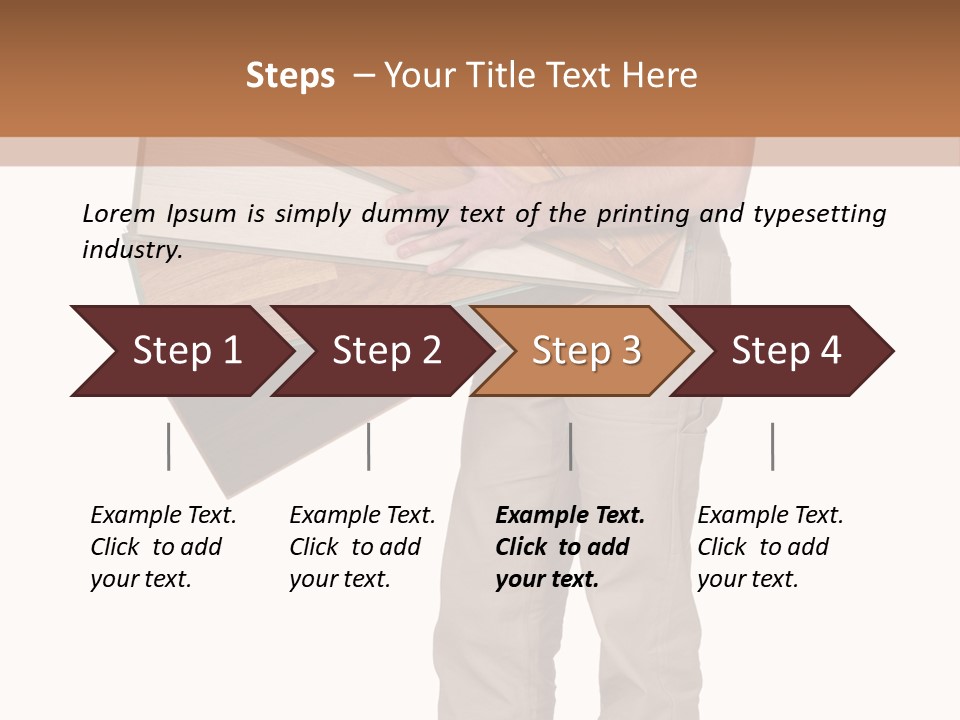 Steps – Your Title Text Here

Lorem Ipsum is simply dummy text of the printing and typesetting industry.

Step 1

Step 2

Step 3

Step 4

Example Text. Click to add your text.

Example Text. Click to add your text.

Example Text. Click to add your text.

Example Text. Click to add your text.